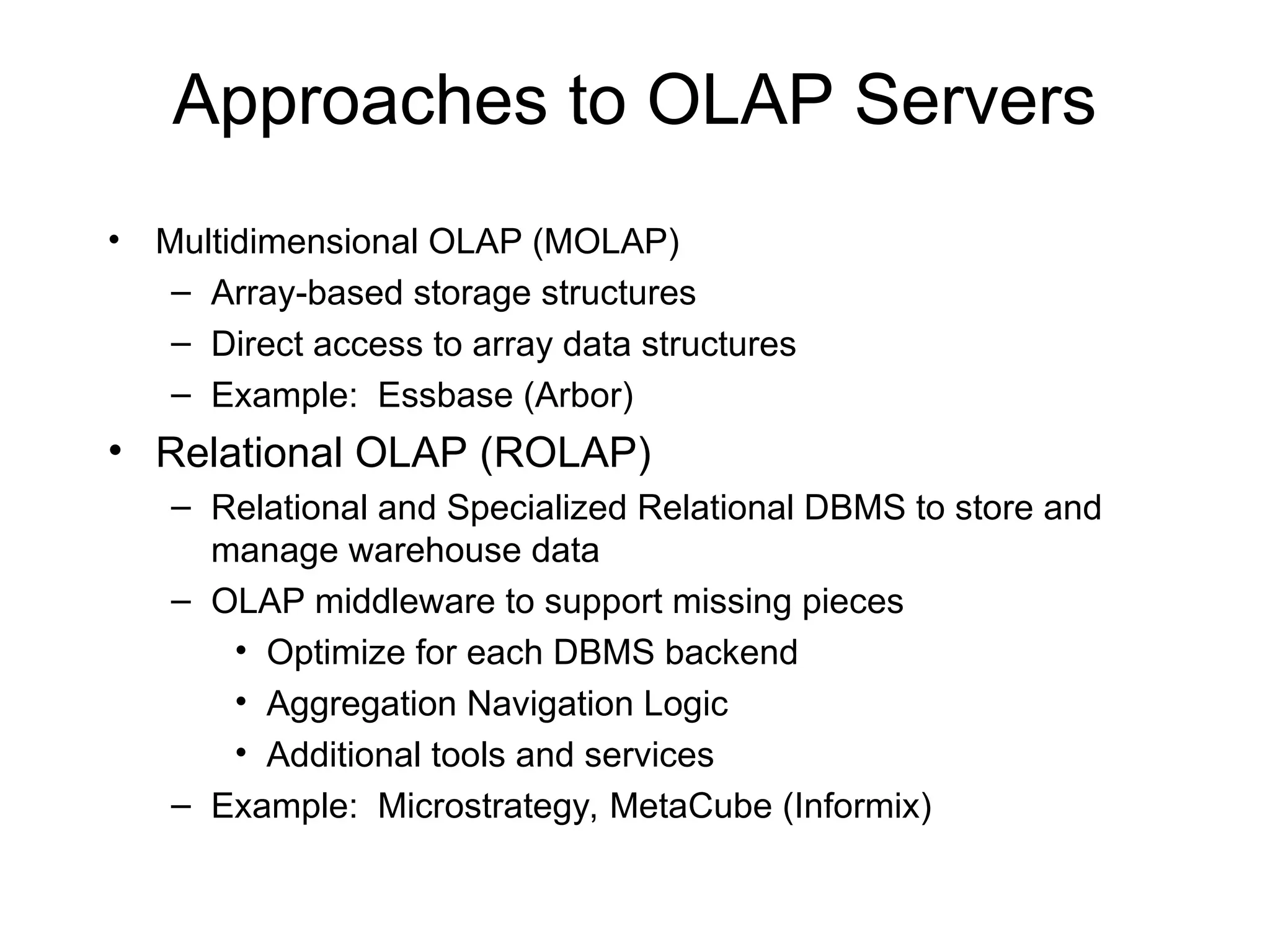 Approaches to OLAP Servers

• Multidimensional OLAP (MOLAP)
  – Array-based storage structures
  – Direct access to array data structures
  – Example: Essbase (Arbor)
• Relational OLAP (ROLAP)
  – Relational and Specialized Relational DBMS to store and manage warehouse data
  – OLAP middleware to support missing pieces
    • Optimize for each DBMS backend
    • Aggregation Navigation Logic
    • Additional tools and services
  – Example: Microstrategy, MetaCube (Informix)